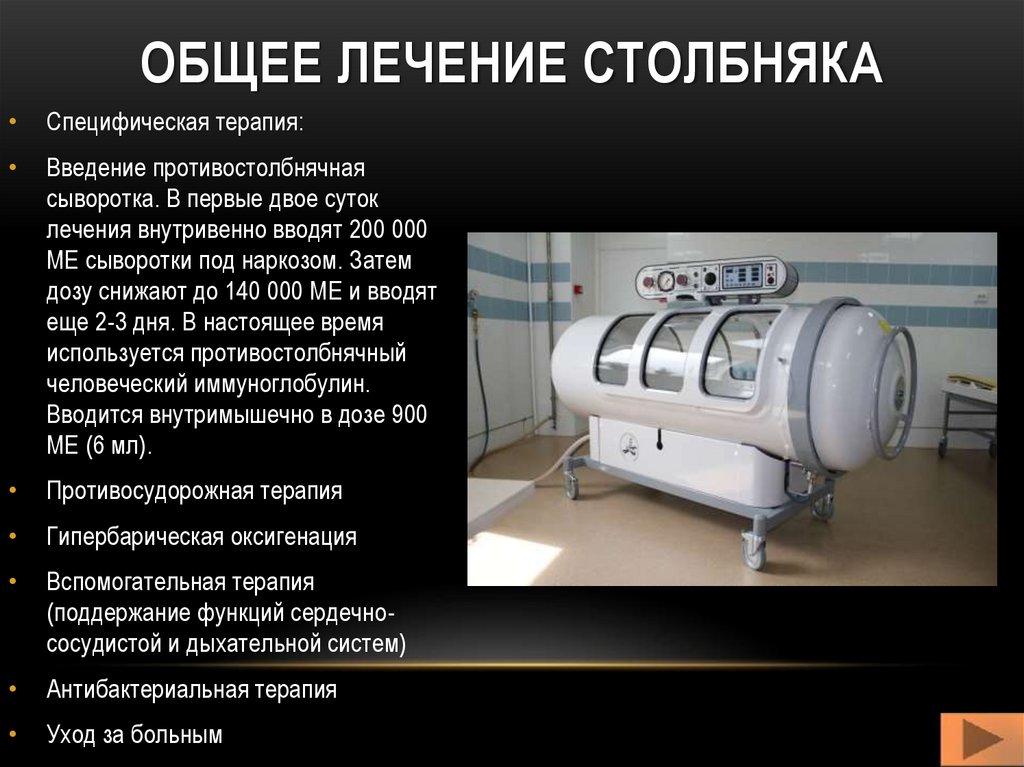 ОБЩЕЕ ЛЕЧЕНИЕ СТОЛБНЯКА

• Специфическая терапия:

• Введение противостолбнячная сыворотка. В первые двое суток лечения внутривенно вводят 200 000 МЕ сыворотки под наркозом. Затем дозу снижают до 140 000 МЕ и вводят еще 2-3 дня. В настоящее время используется противостолбнячный человеческий иммуноглобулин. Вводится внутримышечно в дозе 900 МЕ (6 мл).

• Противосудорожная терапия

• Гипербарическая оксигенация

• Вспомогательная терапия (поддержание функций сердечно-сосудистой и дыхательной систем)

• Антибактериальная терапия

• Уход за больным